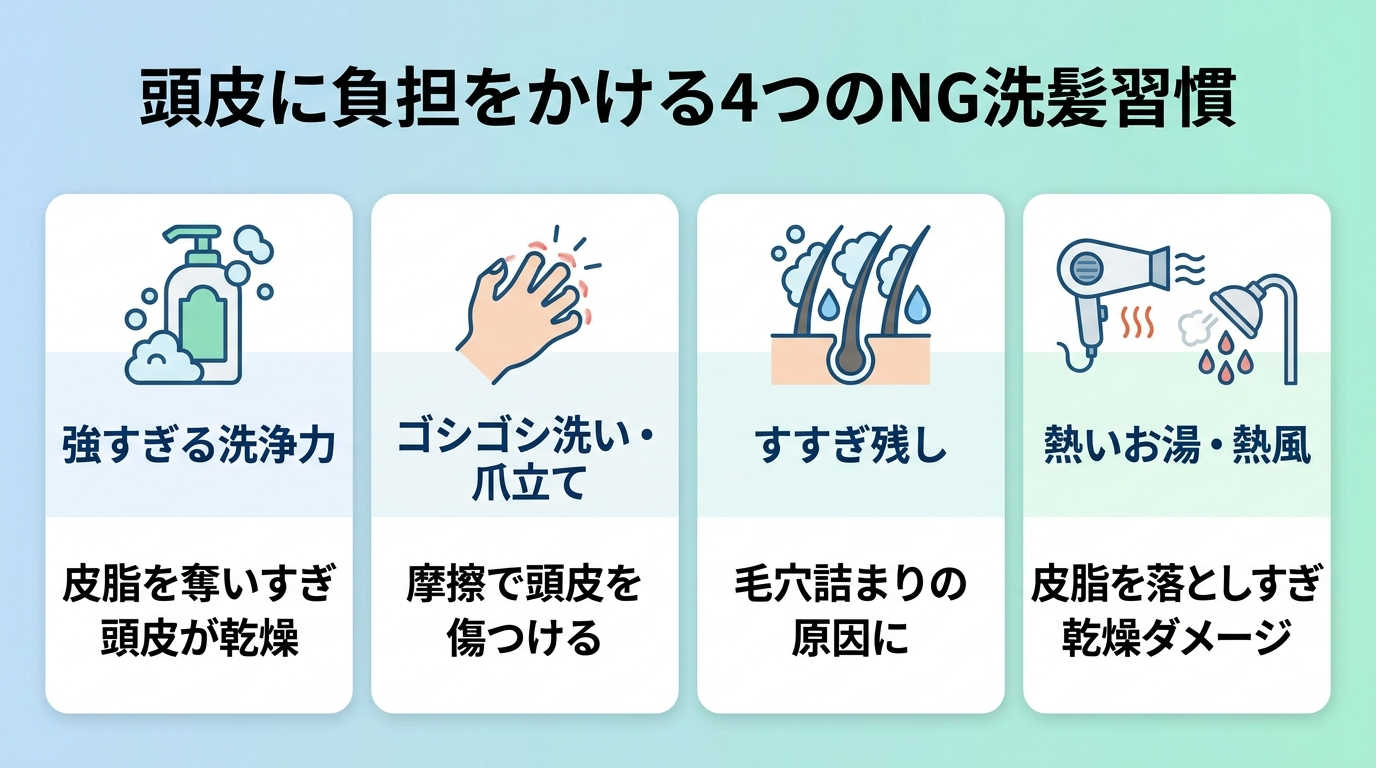 頭皮に負担をかける4つのNG洗髪習慣

強すぎる洗浄力

皮脂を奪いすぎ頭皮が乾燥

ゴシゴシ洗い・爪立て

摩擦で頭皮を傷つける

すすぎ残し

毛穴詰まりの原因に

熱いお湯・熱風

皮脂を落としすぎ乾燥ダメージ